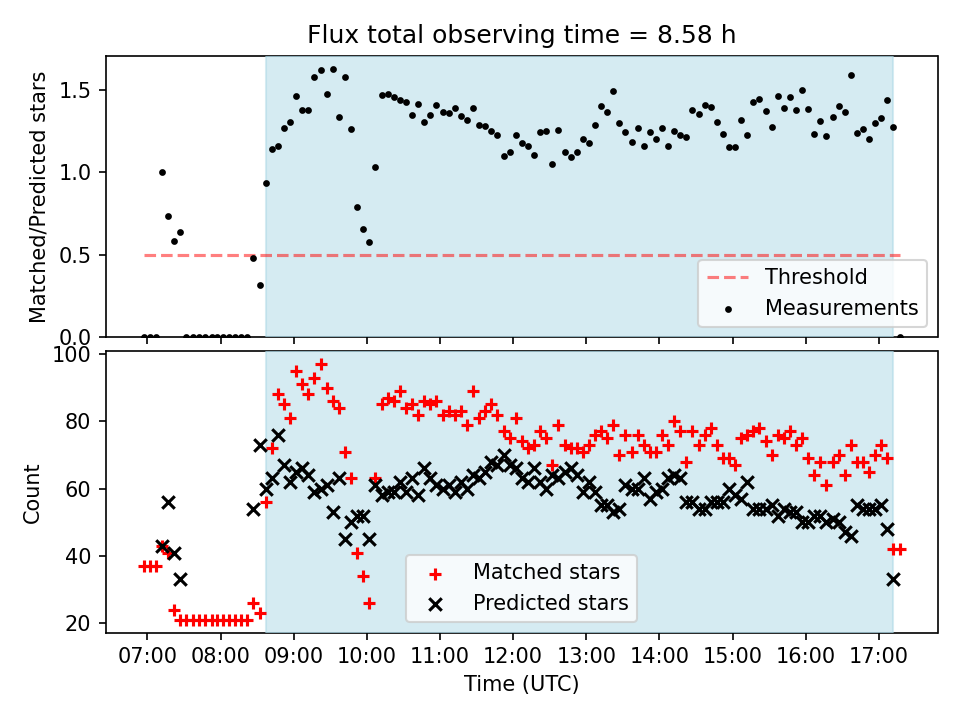 Flux total observing time = 8.58 h

Matched/Predicted stars

1.5
1.0
0.5
0.0

Threshold
Measurements

Count

100
80
60
40
20

Matched stars
Predicted stars

07:00 08:00 09:00 10:00 11:00 12:00 13:00 14:00 15:00 16:00 17:00

Time (UTC)